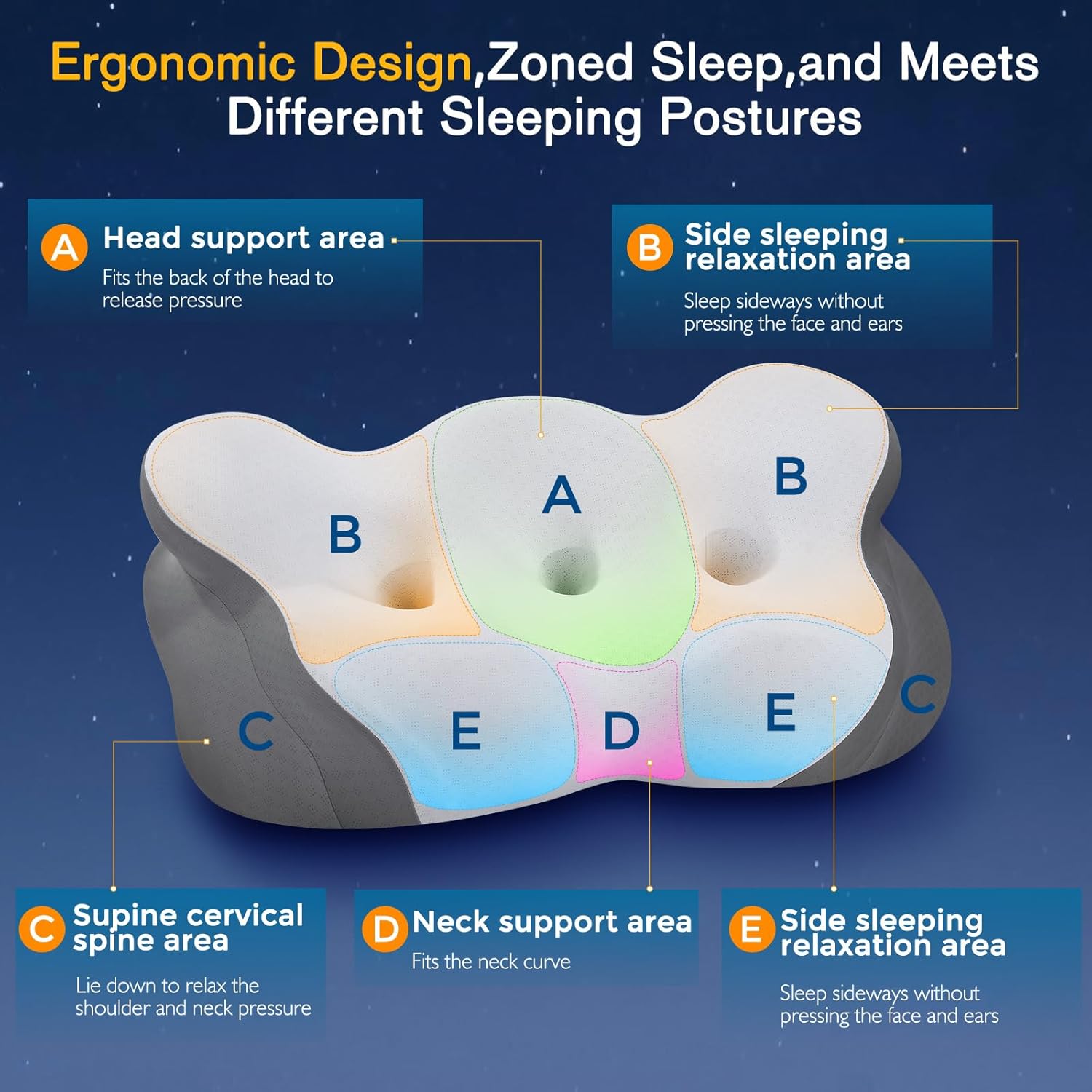 Ergonomic Design,Zoned Sleep,and Meets Different Sleeping Postures

A Head support area
Fits the back of the head to release pressure

B Side sleeping relaxation area
Sleep sideways without pressing the face and ears

B
A
B
C
E
D
E
C

C Supine cervical spine area
Lie down to relax the shoulder and neck pressure

D Neck support area
Fits the neck curve

E Side sleeping relaxation area
Sleep sideways without pressing the face and ears